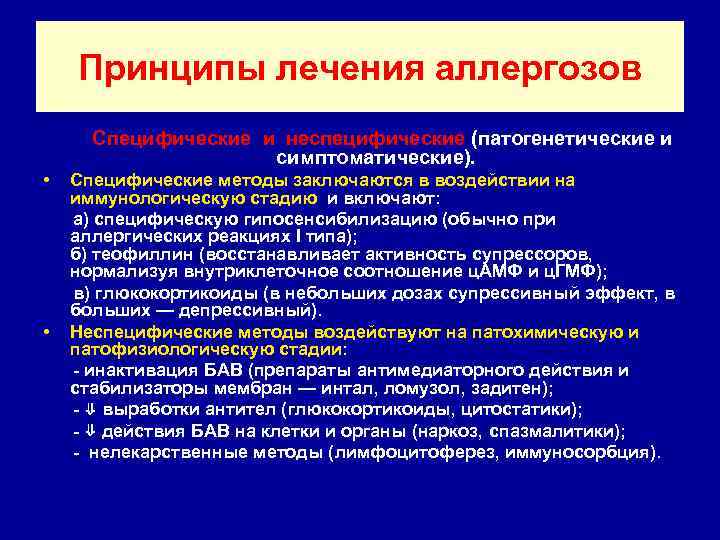 Принципы лечения аллергозов

Специфические и неспецифические (патогенетические и симптоматические).

• Специфические методы заключаются в воздействии на иммунологическую стадию и включают:
а) специфическую гипосенсибилизацию (обычно при аллергических реакциях I типа);
б) теофиллин (восстанавливает активность супрессоров, нормализуя внутриклеточное соотношение цАМФ и цГМФ);
в) глюкокортикоиды (в небольших дозах супрессивный эффект, в больших — депрессивный).

• Неспецифические методы воздействуют на патохимическую и патофизиологическую стадии:
- инактивация БАВ (препараты антимедиаторного действия и стабилизаторы мембран — интал, ломузол, задитен);
- ⇓ выработки антител (глюкокортикоиды, цитостатики);
- ⇓ действия БАВ на клетки и органы (наркоз, спазмалитики);
- нелекарственные методы (лимфоцитоферез, иммуносорбция).